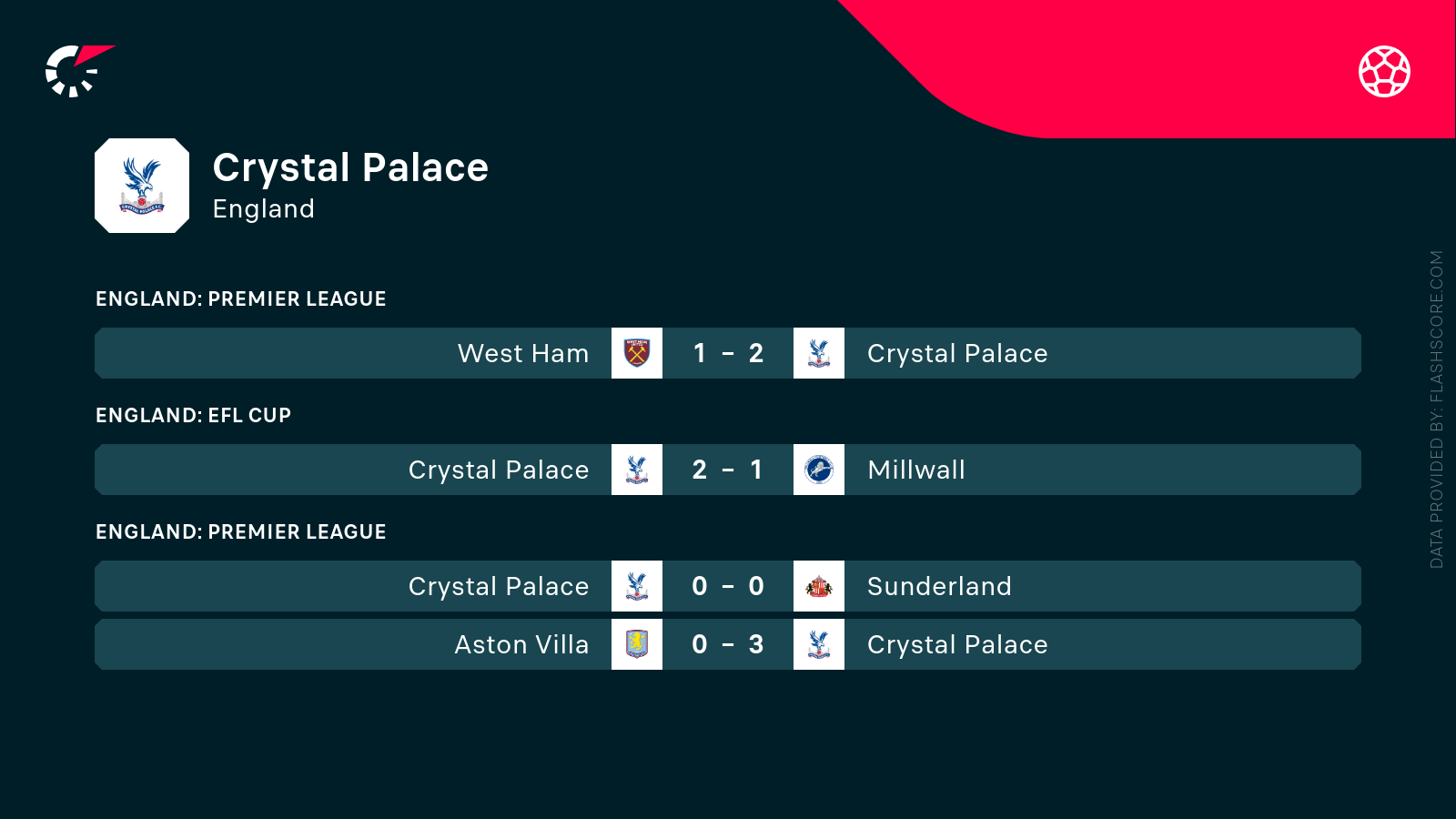 Crystal Palace
England

ENGLAND: PREMIER LEAGUE

West Ham 1 - 2 Crystal Palace

ENGLAND: EFL CUP

Crystal Palace 2 - 1 Millwall

ENGLAND: PREMIER LEAGUE

Crystal Palace 0 - 0 Sunderland

Aston Villa 0 - 3 Crystal Palace

DATA PROVIDED BY: FLASHSCORE.COM